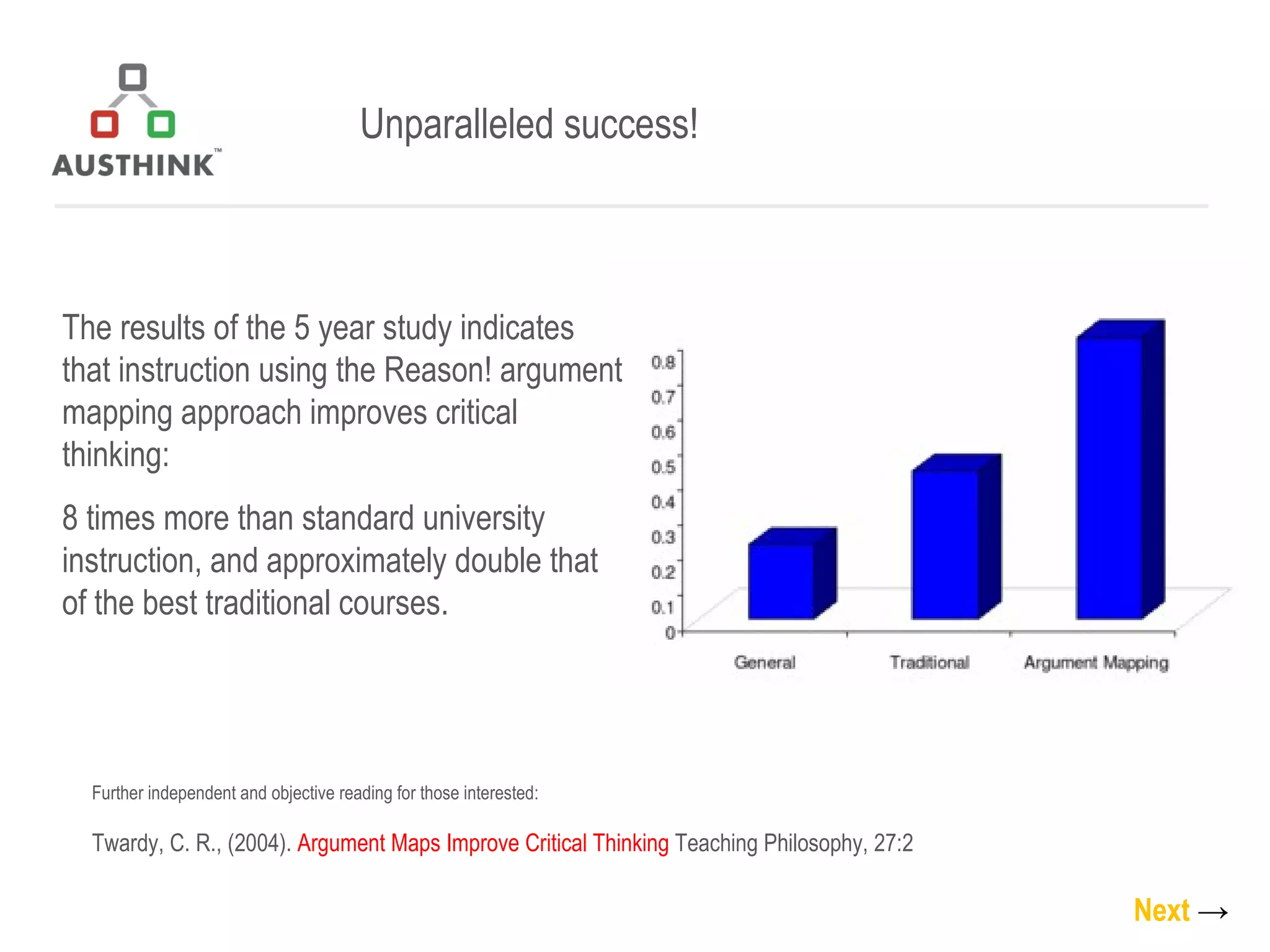 AUSTHINK™

Unparalleled success!

The results of the 5 year study indicates that instruction using the Reason! argument mapping approach improves critical thinking:

8 times more than standard university instruction, and approximately double that of the best traditional courses.

0.8
0.7
0.6
0.5
0.4
0.3
0.2
0.1
0

General Traditional Argument Mapping

Further independent and objective reading for those interested:

Twardy, C. R., (2004). Argument Maps Improve Critical Thinking Teaching Philosophy, 27:2

Next →